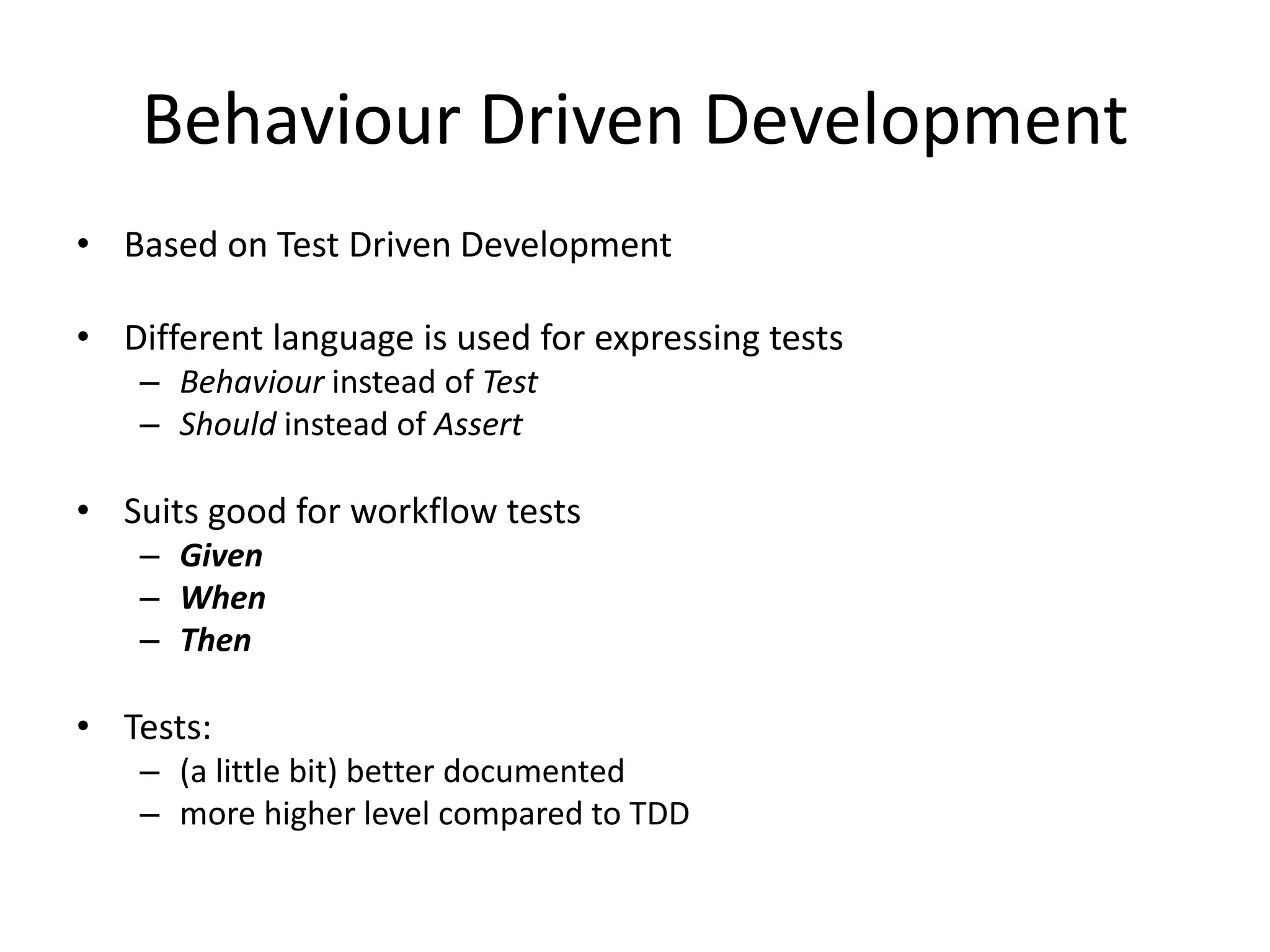 Behaviour Driven Development

• Based on Test Driven Development

• Different language is used for expressing tests
  – Behaviour instead of Test
  – Should instead of Assert

• Suits good for workflow tests
  – Given
  – When
  – Then

• Tests:
  – (a little bit) better documented
  – more higher level compared to TDD